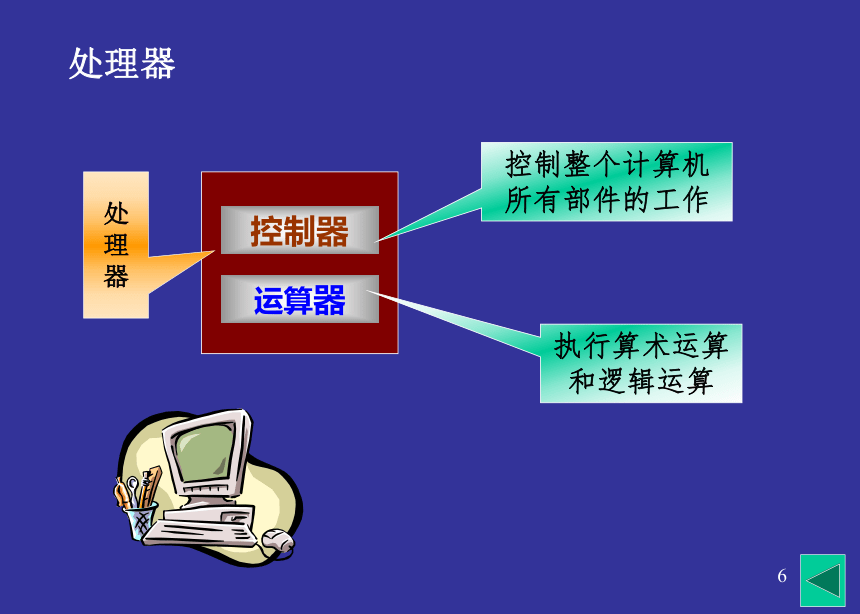 处理器

处理器

控制器

运算器

控制整个计算机所有部件的工作

执行算术运算和逻辑运算

6